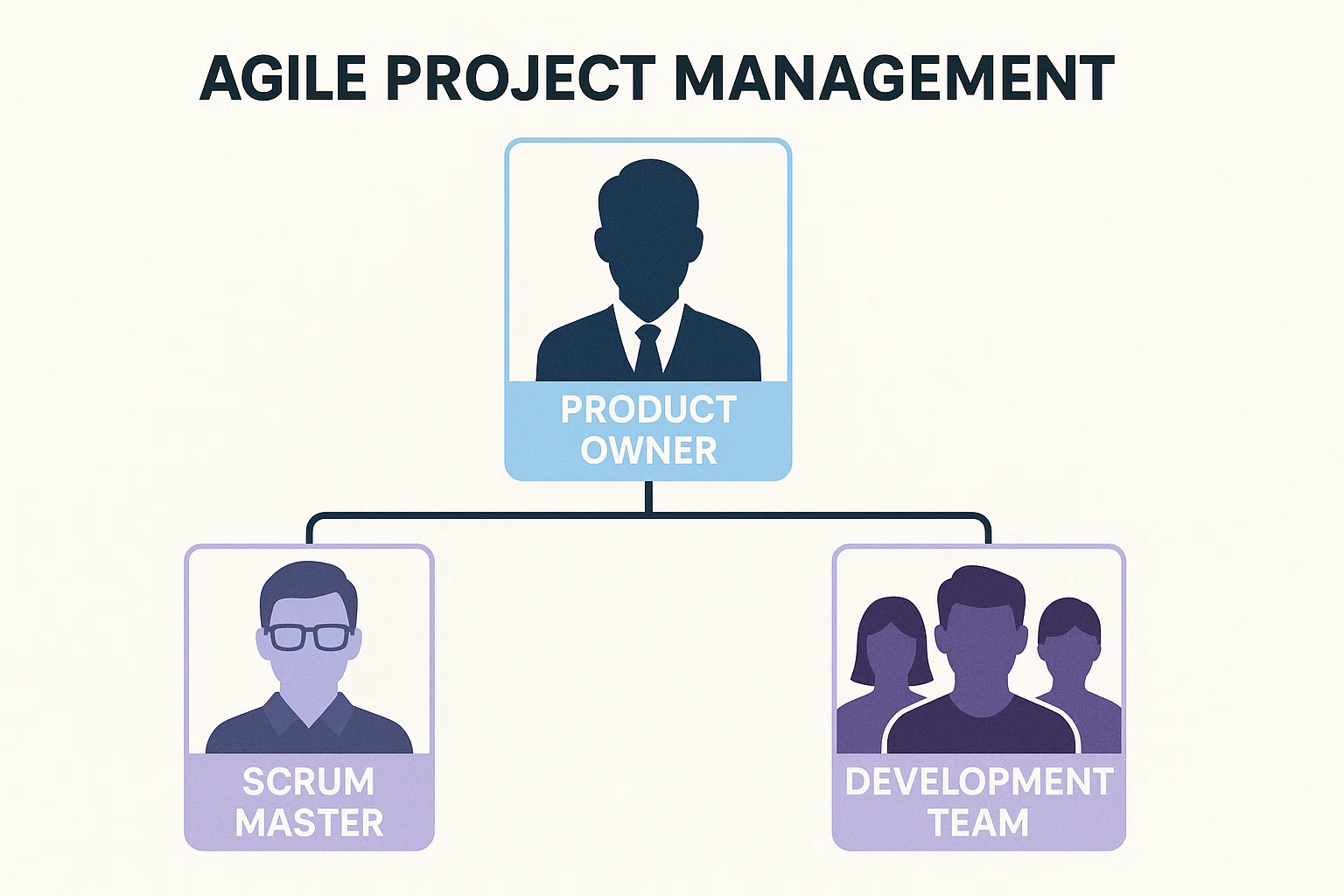 AGILE PROJECT MANAGEMENT

PRODUCT OWNER

SCRUM MASTER

DEVELOPMENT TEAM